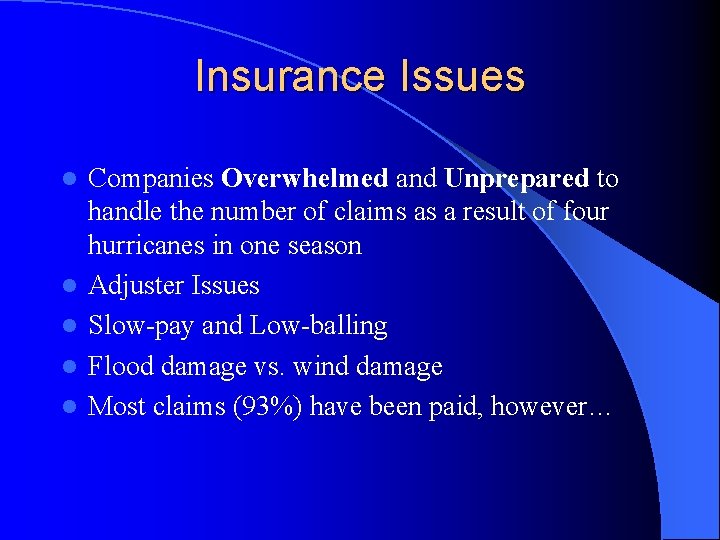 Insurance Issues

- Companies Overwhelmed and Unprepared to handle the number of claims as a result of four hurricanes in one season
- Adjuster Issues
- Slow-pay and Low-balling
- Flood damage vs. wind damage
- Most claims (93%) have been paid, however…